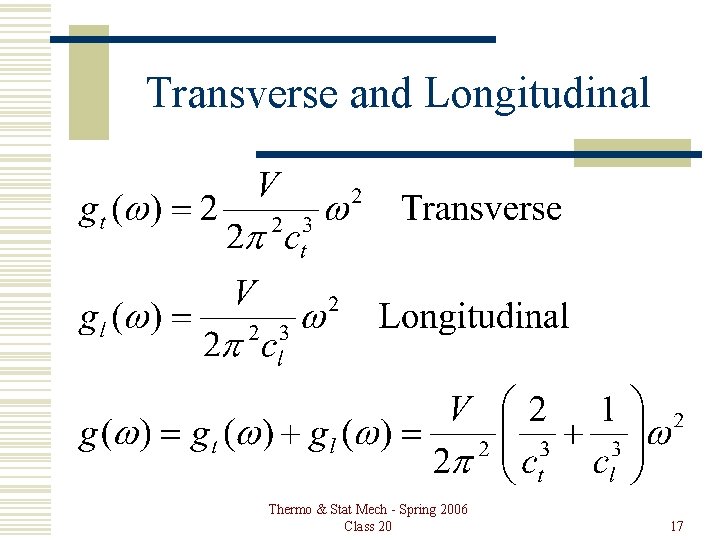 Transverse and Longitudinal

$g_t(\omega) = 2\frac{V}{2\pi^2 c_t^3}\omega^2$ Transverse

$g_l(\omega) = \frac{V}{2\pi^2 c_l^3}\omega^2$ Longitudinal

$g(\omega) = g_t(\omega) + g_l(\omega) = \frac{V}{2\pi^2}\left(\frac{2}{c_t^3} + \frac{1}{c_l^3}\right)\omega^2$

Thermo & Stat Mech - Spring 2006
Class 20

17